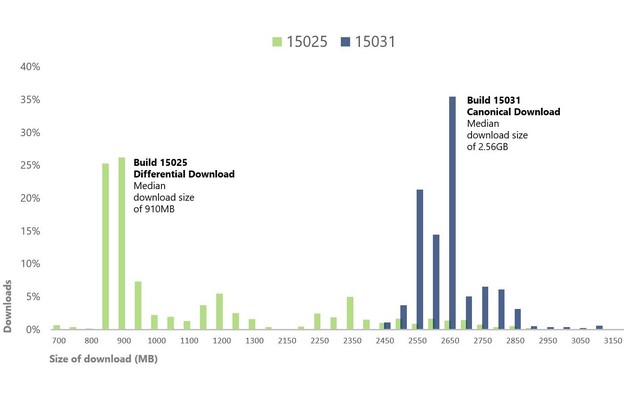 15025 15031

40%
35%
30%
25%
20%
15%
10%
5%
0%

Downloads

Build 15025
Differential Download
Median download size of 910MB

Build 15031
Canonical Download
Median download size of 2.56GB

700 800 900 1000 1100 1200 1300 2150 2250 2350 2450 2550 2650 2750 2850 2950 3050 3150

Size of download (MB)